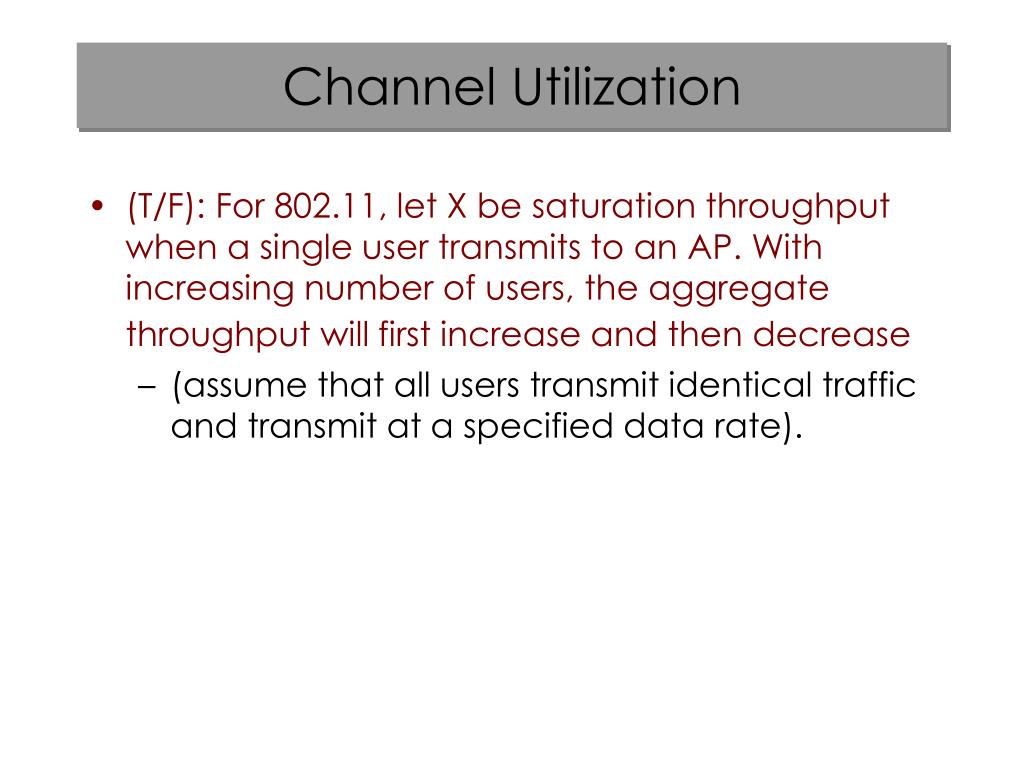 Channel Utilization

• (T/F): For 802.11, let X be saturation throughput when a single user transmits to an AP. With increasing number of users, the aggregate throughput will first increase and then decrease

– (assume that all users transmit identical traffic and transmit at a specified data rate).